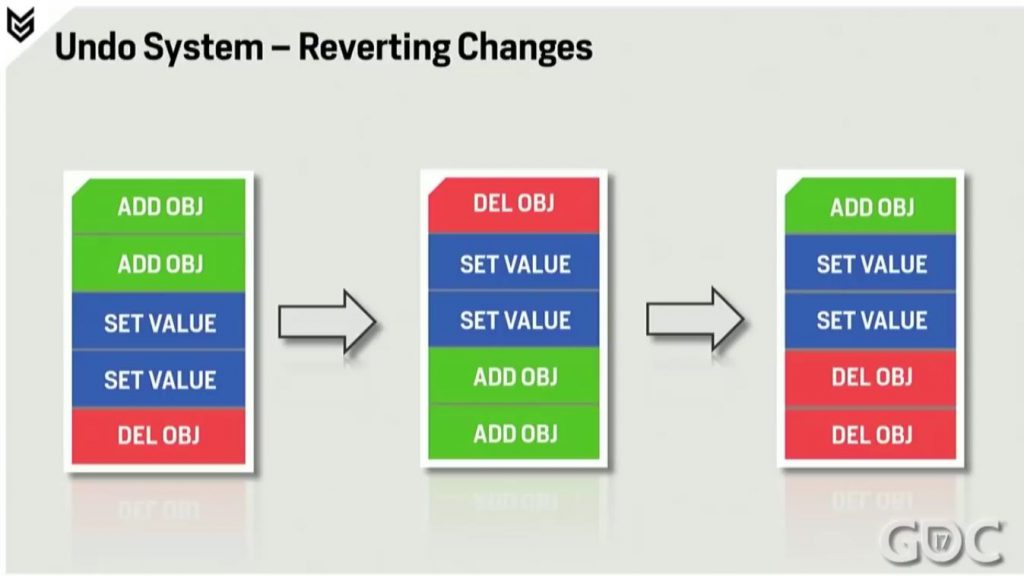 Undo System – Reverting Changes

ADD OBJ
ADD OBJ
SET VALUE
SET VALUE
DEL OBJ

DEL OBJ
SET VALUE
SET VALUE
ADD OBJ
ADD OBJ

ADD OBJ
SET VALUE
SET VALUE
DEL OBJ
DEL OBJ

GDC 17